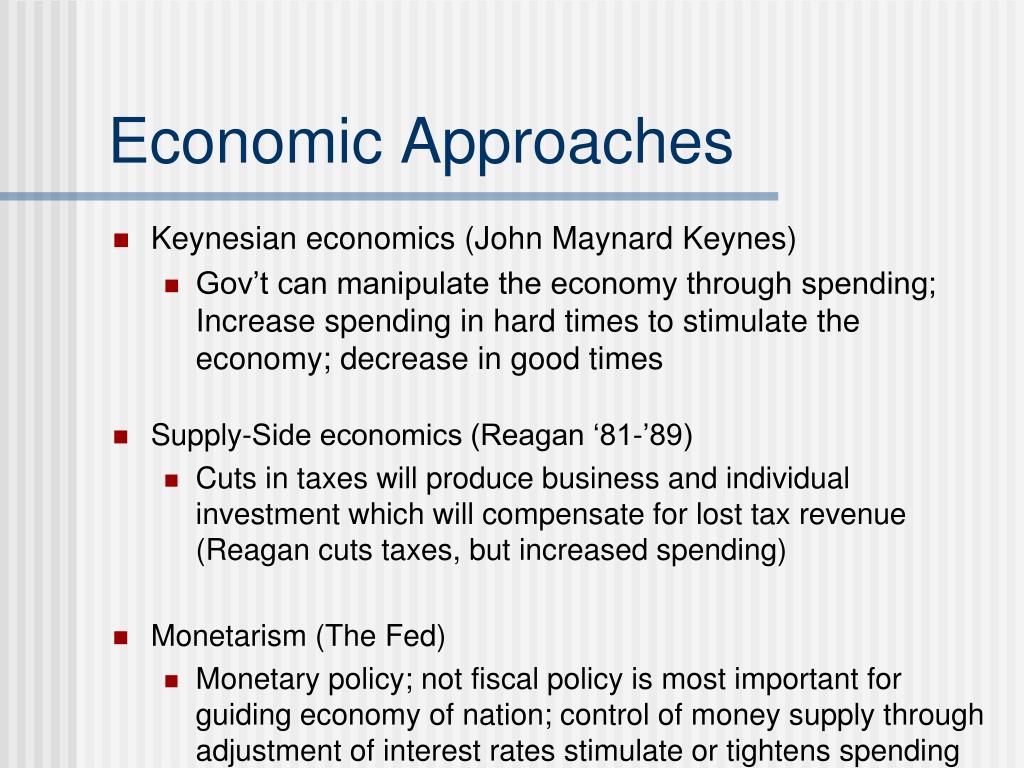 Economic Approaches

Keynesian economics (John Maynard Keynes)

Gov’t can manipulate the economy through spending; Increase spending in hard times to stimulate the economy; decrease in good times

Supply-Side economics (Reagan ‘81-’89)

Cuts in taxes will produce business and individual investment which will compensate for lost tax revenue (Reagan cuts taxes, but increased spending)

Monetarism (The Fed)

Monetary policy; not fiscal policy is most important for guiding economy of nation; control of money supply through adjustment of interest rates stimulate or tightens spending